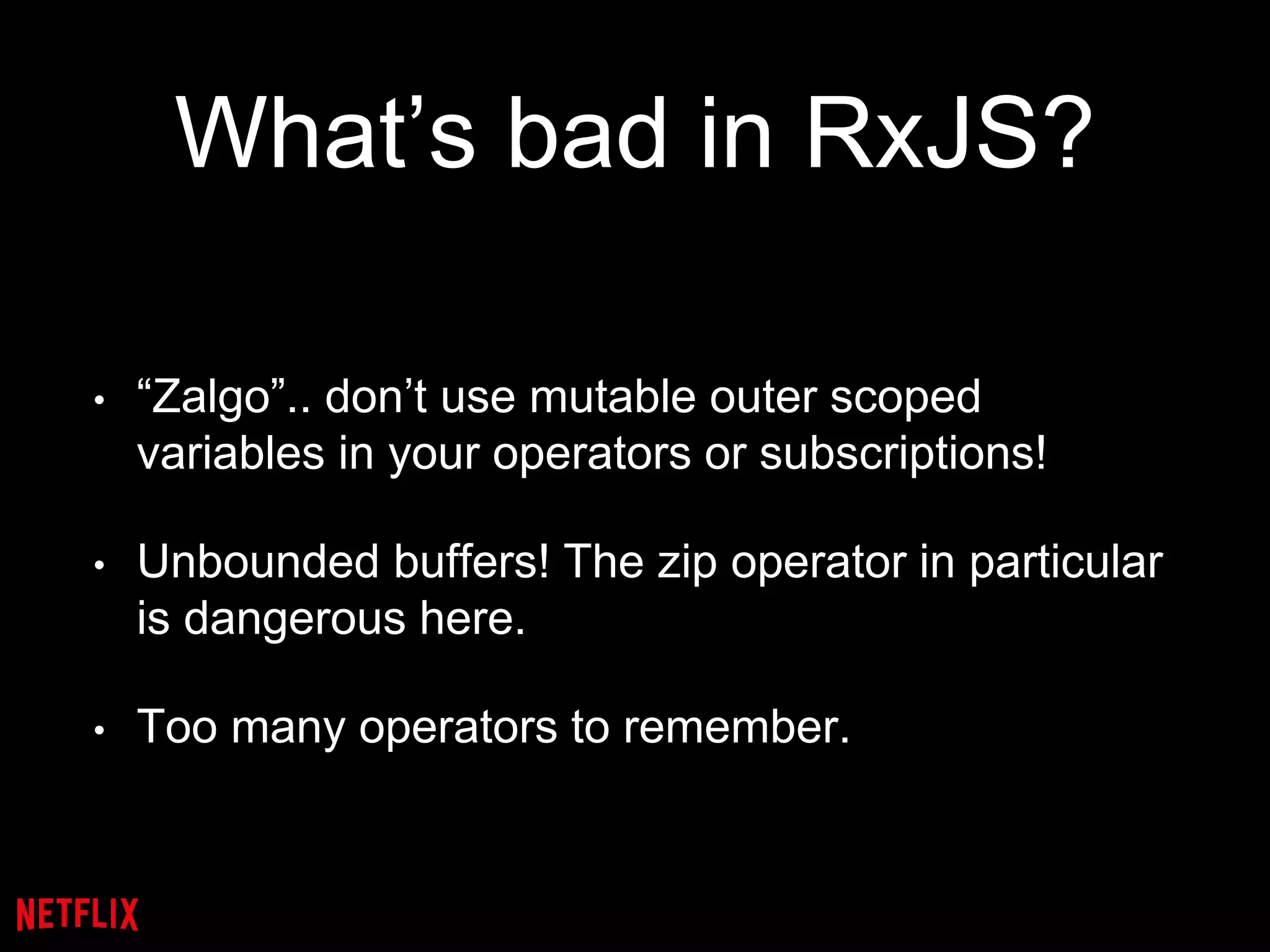 What’s bad in RxJS?

• “Zalgo”.. don’t use mutable outer scoped variables in your operators or subscriptions!

• Unbounded buffers! The zip operator in particular is dangerous here.

• Too many operators to remember.

NETFLIX